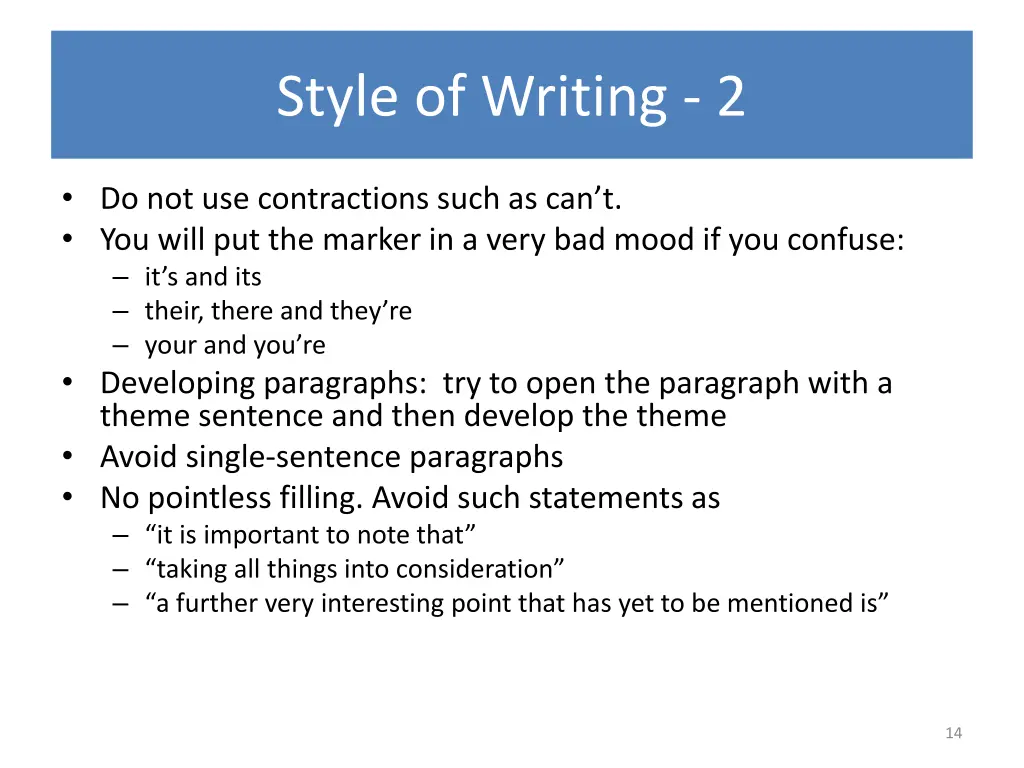 Style of Writing - 2

• Do not use contractions such as can’t.
• You will put the marker in a very bad mood if you confuse:
– it’s and its
– their, there and they’re
– your and you’re
• Developing paragraphs: try to open the paragraph with a theme sentence and then develop the theme
• Avoid single-sentence paragraphs
• No pointless filling. Avoid such statements as
– “it is important to note that”
– “taking all things into consideration”
– “a further very interesting point that has yet to be mentioned is”

14